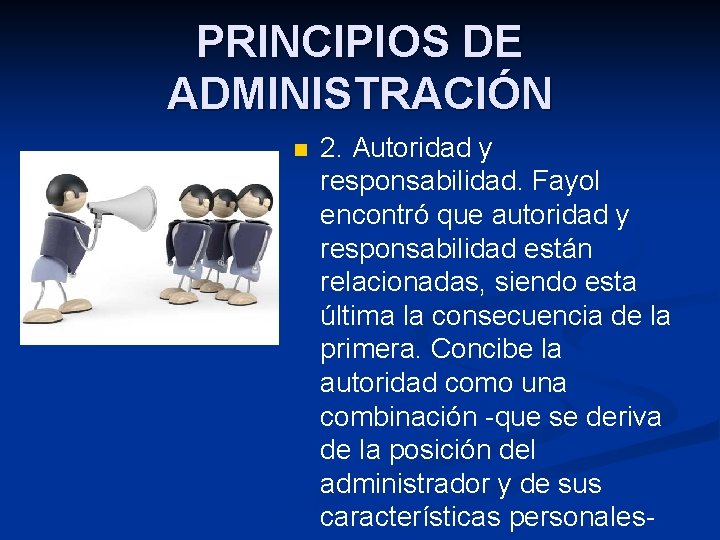 PRINCIPIOS DE ADMINISTRACIÓN

2. Autoridad y responsabilidad. Fayol encontró que autoridad y responsabilidad están relacionadas, siendo esta última la consecuencia de la primera. Concibe la autoridad como una combinación -que se deriva de la posición del administrador y de sus características personales-